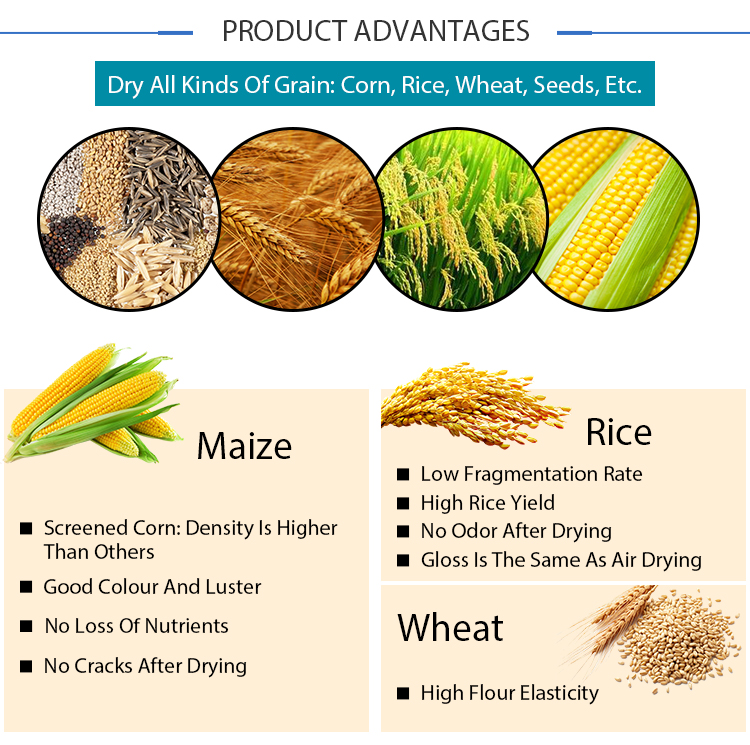 PRODUCT ADVANTAGES

Dry All Kinds Of Grain: Corn, Rice, Wheat, Seeds, Etc.

Maize

■ Screened Corn: Density Is Higher Than Others

■ Good Colour And Luster

■ No Loss Of Nutrients

■ No Cracks After Drying

Rice

■ Low Fragmentation Rate

■ High Rice Yield

■ No Odor After Drying

■ Gloss Is The Same As Air Drying

Wheat

■ High Flour Elasticity